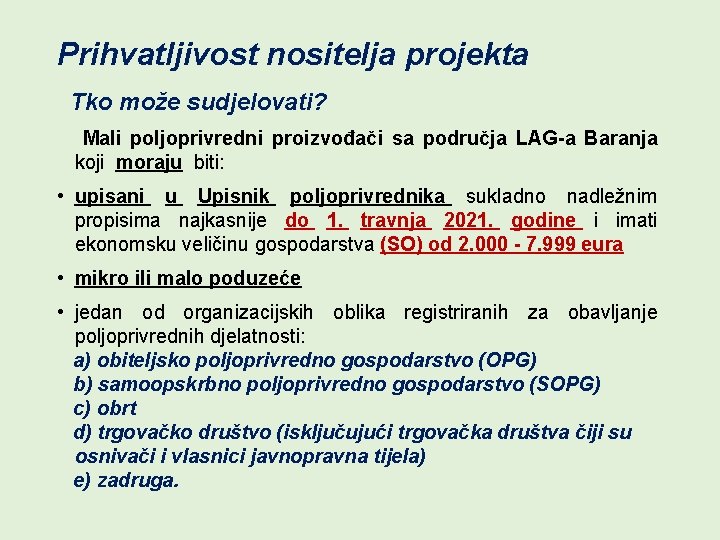 Prihvatljivost nositelja projekta

Tko može sudjelovati?

Mali poljoprivredni proizvođači sa područja LAG-a Baranja koji moraju biti:

• upisani u Upisnik poljoprivrednika sukladno nadležnim propisima najkasnije do 1. travnja 2021. godine i imati ekonomsku veličinu gospodarstva (SO) od 2.000 - 7.999 eura

• mikro ili malo poduzeće

• jedan od organizacijskih oblika registriranih za obavljanje poljoprivrednih djelatnosti:
a) obiteljsko poljoprivredno gospodarstvo (OPG)
b) samoopskrbno poljoprivredno gospodarstvo (SOPG)
c) obrt
d) trgovačko društvo (isključujući trgovačka društva čiji su osnivači i vlasnici javnopravna tijela)
e) zadruga.